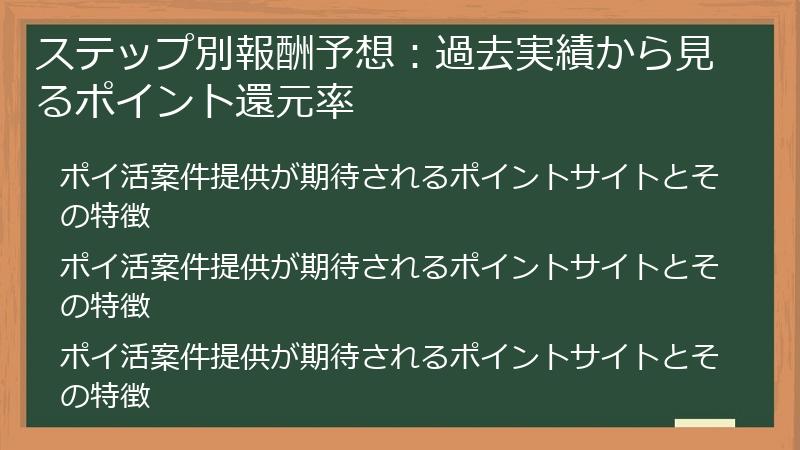 ステップ別報酬予想：過去実績から見るポイント還元率

ポイ活案件提供が期待されるポイントサイトとその特徴

ポイ活案件提供が期待されるポイントサイトとその特徴

ポイ活案件提供が期待されるポイントサイトとその特徴